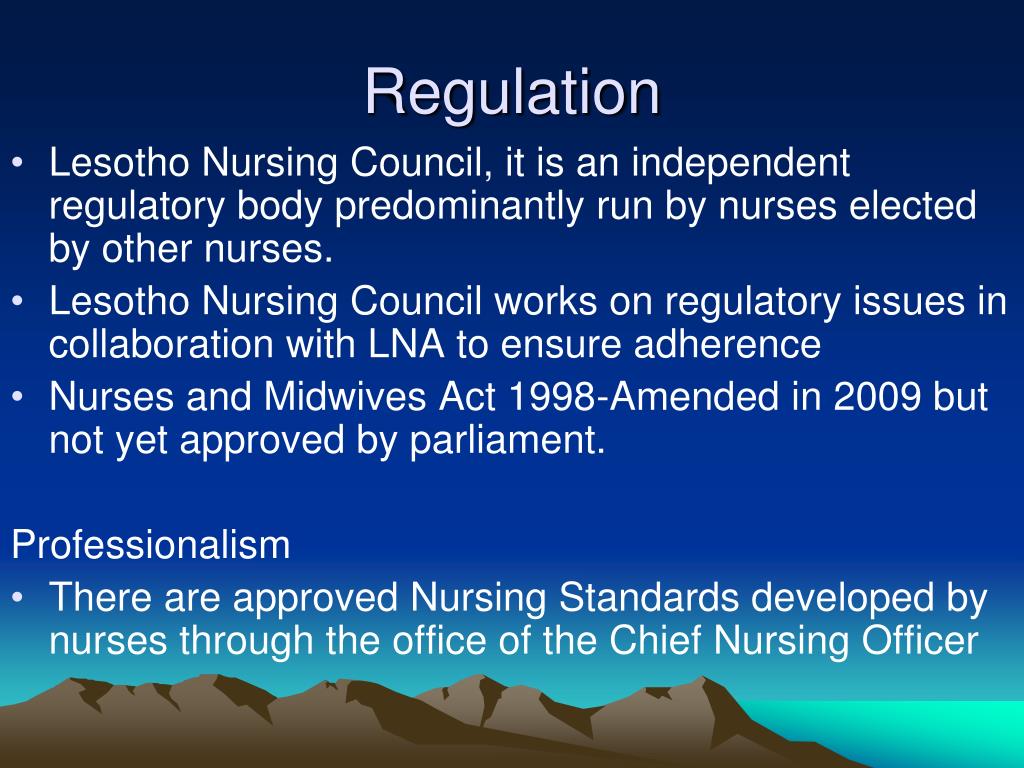 Regulation

• Lesotho Nursing Council, it is an independent regulatory body predominantly run by nurses elected by other nurses.
• Lesotho Nursing Council works on regulatory issues in collaboration with LNA to ensure adherence
• Nurses and Midwives Act 1998-Amended in 2009 but not yet approved by parliament.

Professionalism
• There are approved Nursing Standards developed by nurses through the office of the Chief Nursing Officer